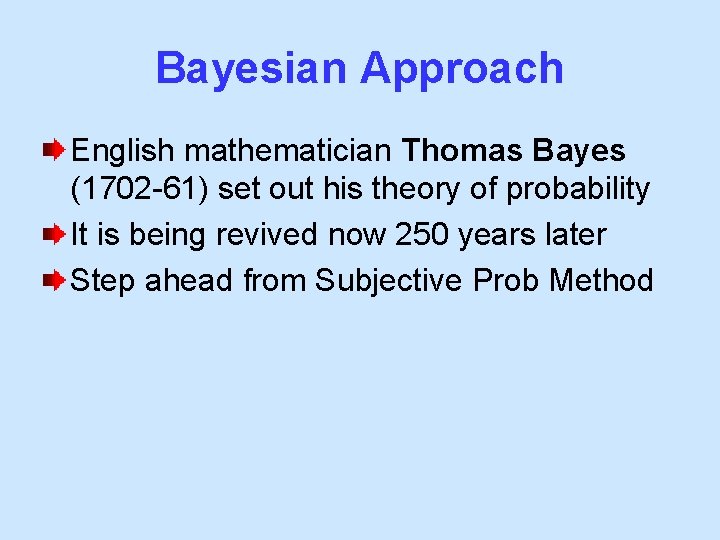 Bayesian Approach

English mathematician Thomas Bayes (1702-61) set out his theory of probability

It is being revived now 250 years later

Step ahead from Subjective Prob Method